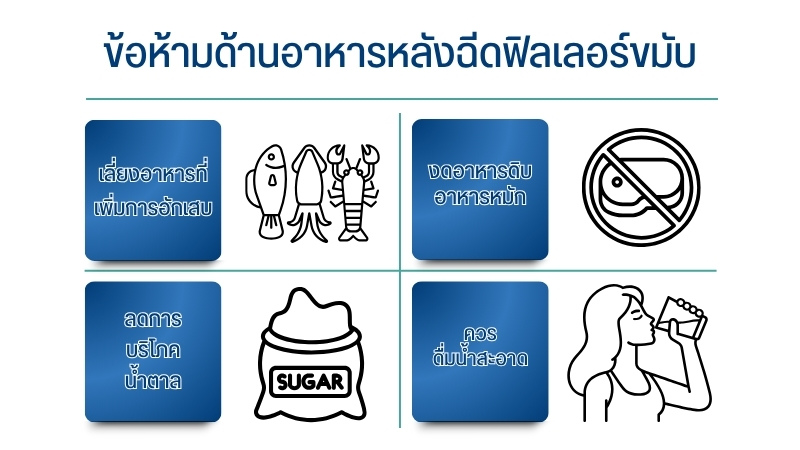 ข้อห้ามด้านอาหารหลังฉีดฟิลเลอร์ขมับ

เลี่ยงอาหารที่เพิ่มการอักเสบ

งดอาหารดิบ อาหารหมัก

ลดการบริโภคน้ำตาล

SUGAR

ควรดื่มน้ำสะอาด